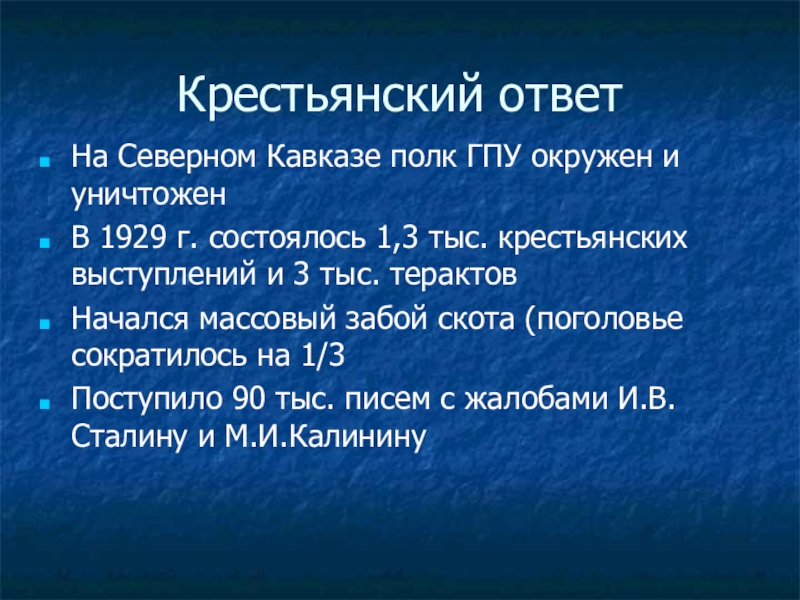 Крестьянский ответ

- На Северном Кавказе полк ГПУ окружен и уничтожен
- В 1929 г. состоялось 1,3 тыс. крестьянских выступлений и 3 тыс. терактов
- Начался массовый забой скота (поголовье сократилось на 1/3
- Поступило 90 тыс. писем с жалобами И.В. Сталину и М.И.Калинину